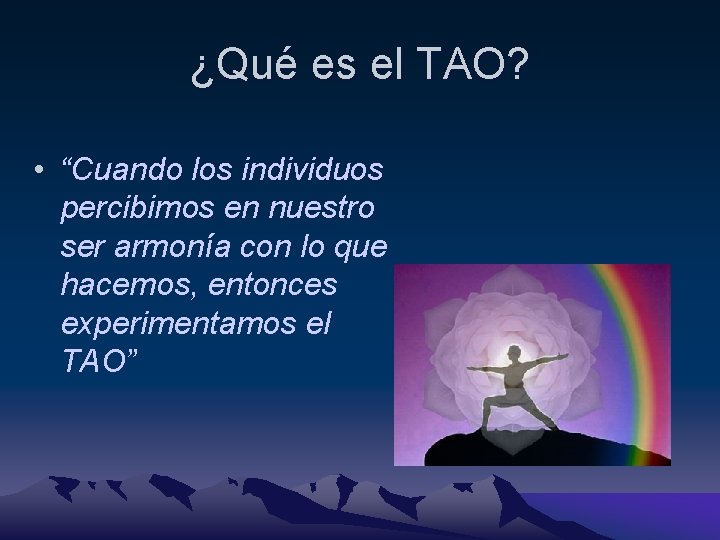 ¿Qué es el TAO?

• “Cuando los individuos percibimos en nuestro ser armonía con lo que hacemos, entonces experimentamos el TAO”